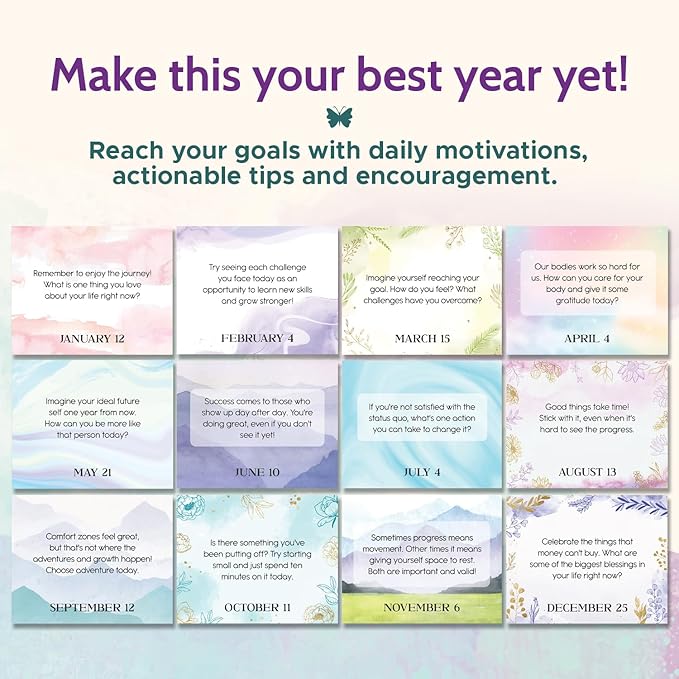 Make this your best year yet!

Reach your goals with daily motivations, actionable tips and encouragement.

Remember to enjoy the journey! What is one thing you love about your life right now?

JANUARY 12

Try seeing each challenge you face today as an opportunity to learn new skills and grow stronger!

FEBRUARY 4

Imagine yourself reaching your goal. How do you feel? What challenges have you overcome?

MARCH 15

Our bodies work so hard for us. How can you care for your body and give it some gratitude today?

APRIL 4

Imagine your ideal future self one year from now. How can you be more like that person today?

MAY 21

Success comes to those who show up day after day. You're doing great, even if you don't see it yet!

JUNE 10

If you're not satisfied with the status quo, what's one action you can take to change it?

JULY 4

Good things take time! Stick with it, even when it's hard to see the progress.

AUGUST 13

Comfort zones feel great, but that's not where the adventures and growth happen! Choose adventure today.

SEPTEMBER 12

Is there something you've been putting off? Try starting small and just spend ten minutes on it today.

OCTOBER 11

Sometimes progress means movement. Other times it means giving yourself space to rest. Both are important and valid!

NOVEMBER 6

Celebrate the things that money can't buy. What are some of the biggest blessings in your life right now?

DECEMBER 25